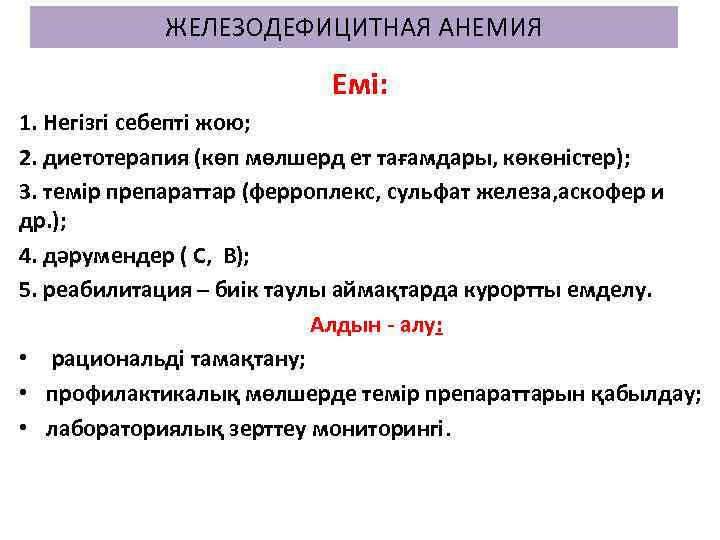 ЖЕЛЕЗОДЕФИЦИТНАЯ АНЕМИЯ

Емі:

1. Негізгі себепті жою;

2. диетотерапия (көп мөлшерд ет тағамдары, көкөністер);

3. темір препараттар (ферроплекс, сульфат железа,аскофер и др.);

4. дәрумендер ( С, В);

5. реабилитация – биік таулы аймақтарда курортты емделу.

Алдын - алу:

• рациональді тамақтану;

• профилактикалық мөлшерде темір препараттарын қабылдау;

• лабораториялық зерттеу мониторингі.